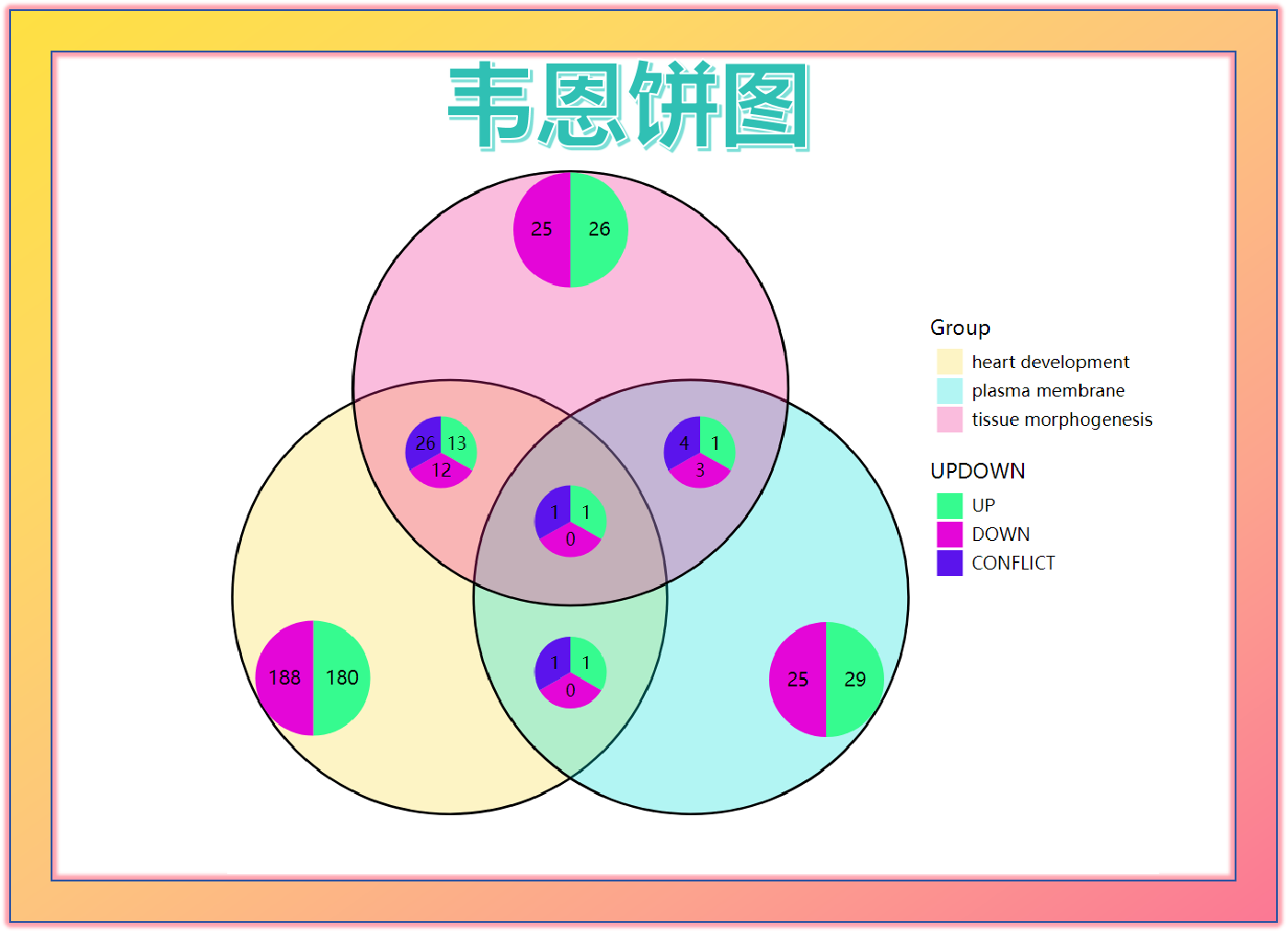 韦恩饼图

25 26

26 13
12

4 1
3

1 1
0

188 180

1 1
0

25 29

Group
heart development
plasma membrane
tissue morphogenesis

UPDOWN
UP
DOWN
CONFLICT